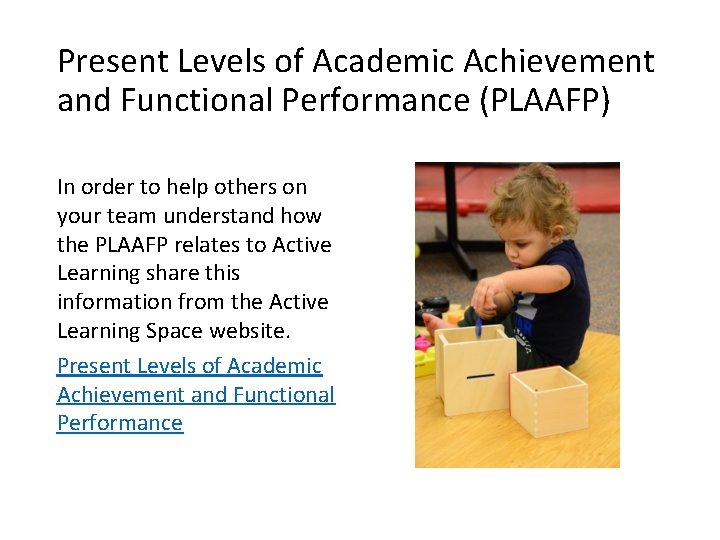 Present Levels of Academic Achievement and Functional Performance (PLAAFP)

In order to help others on your team understand how the PLAAFP relates to Active Learning share this information from the Active Learning Space website.

Present Levels of Academic Achievement and Functional Performance